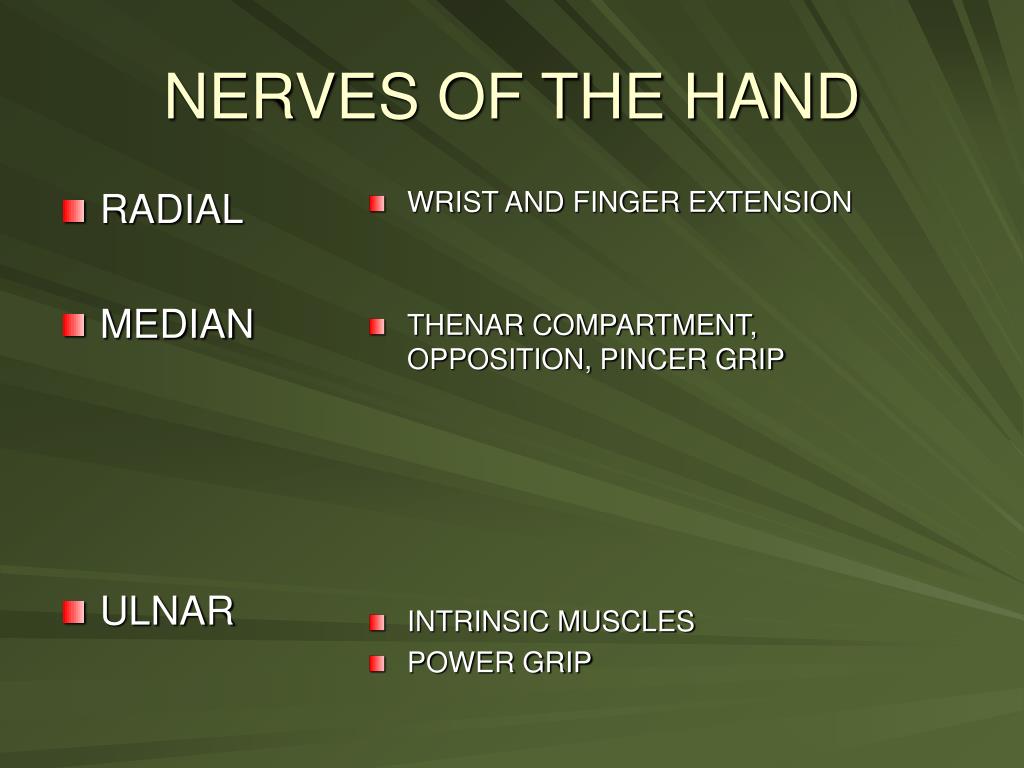 NERVES OF THE HAND

RADIAL

MEDIAN

ULNAR

WRIST AND FINGER EXTENSION

THENAR COMPARTMENT, OPPOSITION, PINCER GRIP

INTRINSIC MUSCLES

POWER GRIP